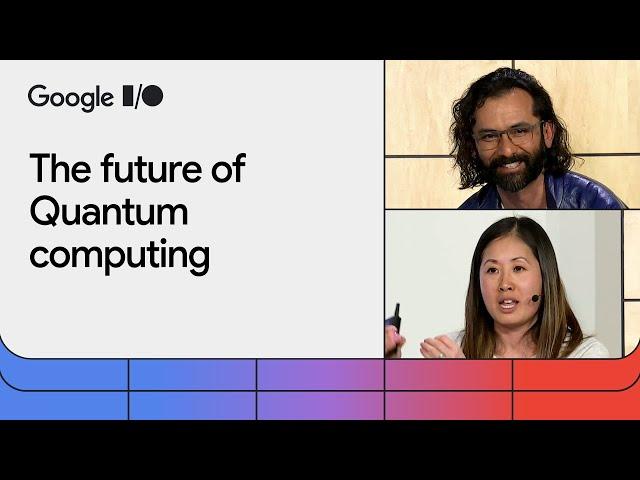 Google I/O

The future of Quantum computing